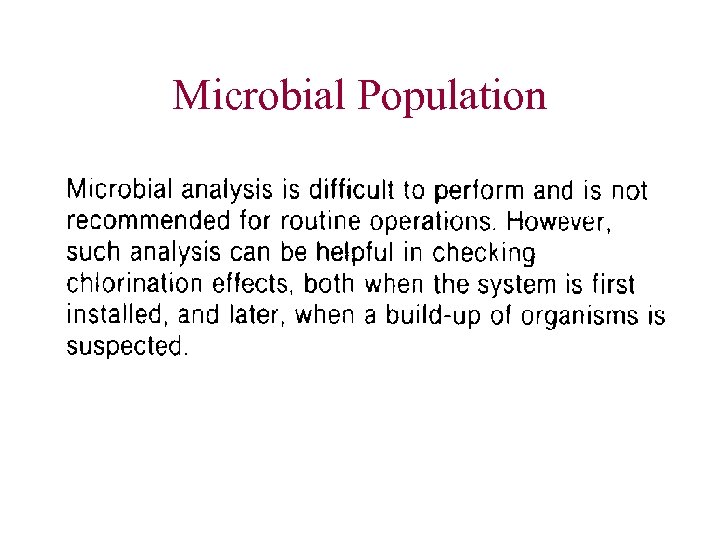 Microbial Population

Microbial analysis is difficult to perform and is not recommended for routine operations. However, such analysis can be helpful in checking chlorination effects, both when the system is first installed, and later, when a build-up of organisms is suspected.